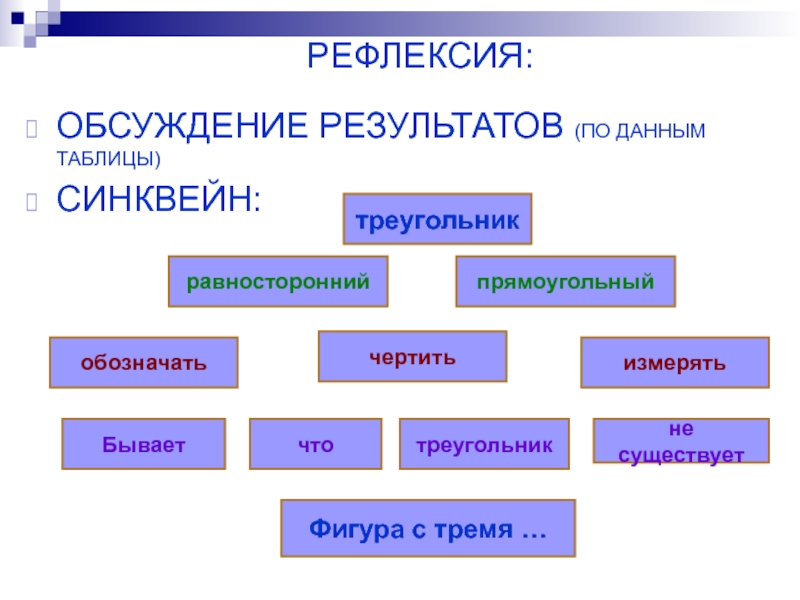 РЕФЛЕКСИЯ:

ОБСУЖДЕНИЕ РЕЗУЛЬТАТОВ (ПО ДАННЫМ ТАБЛИЦЫ)

СИНКВЕЙН:

треугольник

равносторонний

прямоугольный

обозначать

чертить

измерять

Бывает

что

треугольник

не существует

Фигура с тремя …